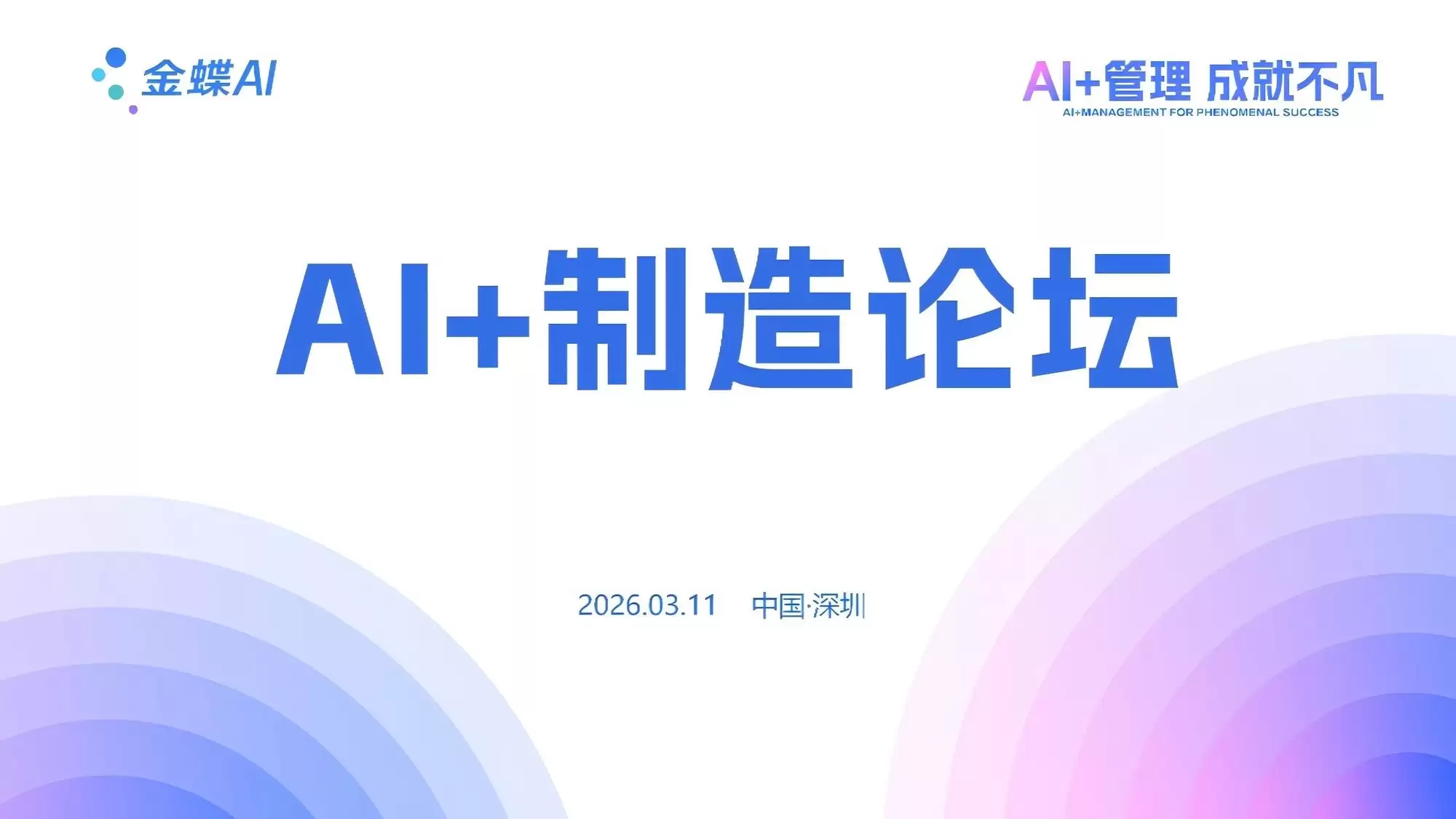 金蝶AI

AI+管理 成就不凡
AI+MANAGEMENT FOR PHENOMENAL SUCCESS

AI+制造论坛

2026.03.11 中国·深圳